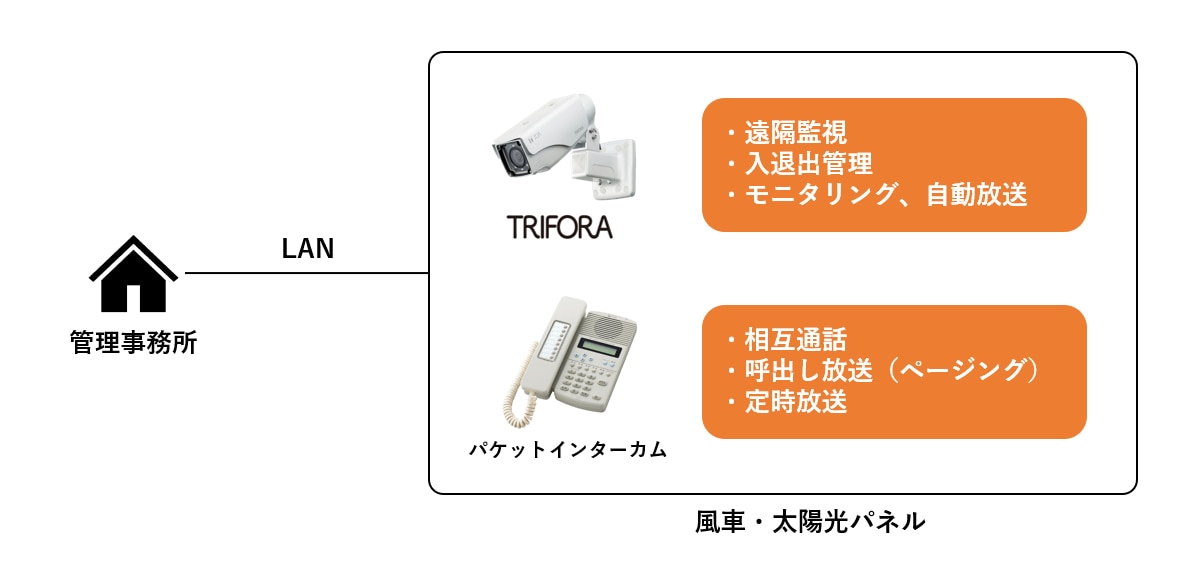 管理事務所

LAN

TRIFORA

・遠隔監視
・入退出管理
・モニタリング、自動放送

パケットインターカム

・相互通話
・呼出し放送（ページング）
・定時放送

風車・太陽光パネル